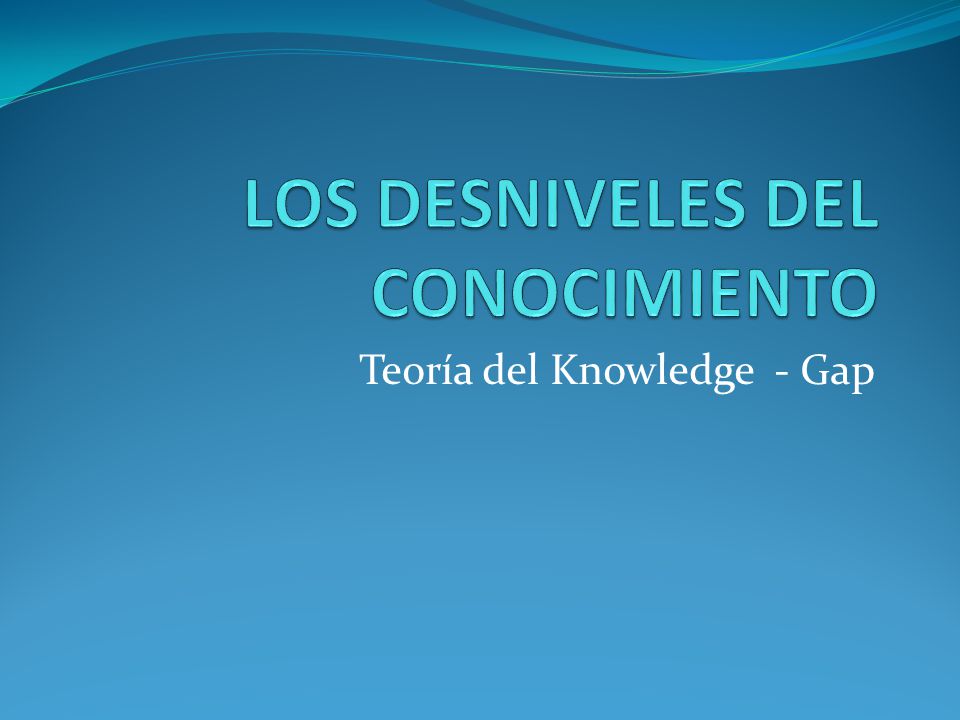 LOS DESNIVELES DEL CONOCIMIENTO

Teoría del Knowledge  - Gap